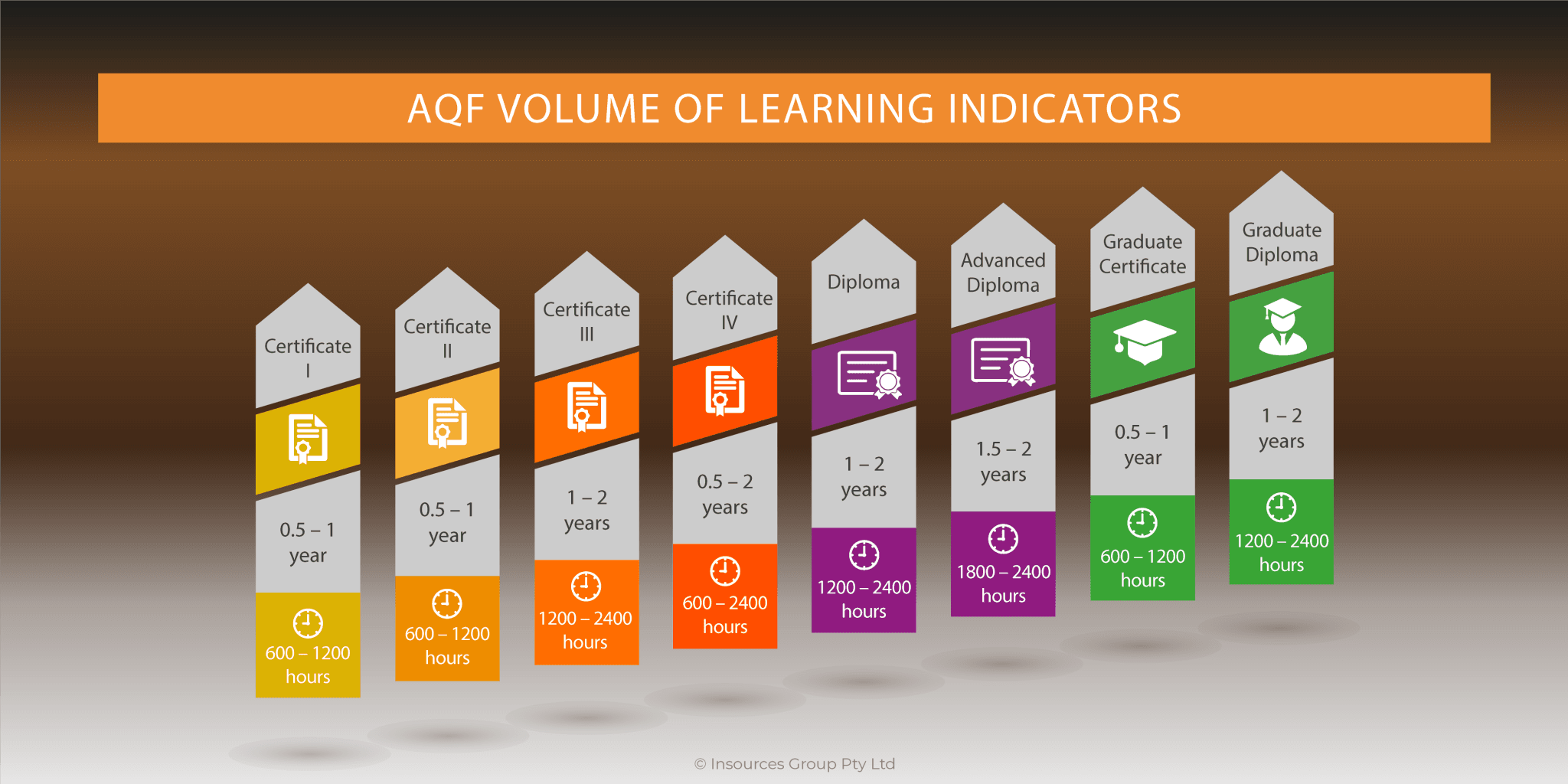 AQF VOLUME OF LEARNING INDICATORS

Certificate I

0.5 – 1 year

600 – 1200 hours

Certificate II

0.5 – 1 year

600 – 1200 hours

Certificate III

1 – 2 years

1200 – 2400 hours

Certificate IV

0.5 – 2 years

600 – 2400 hours

Diploma

1 – 2 years

1200 – 2400 hours

Advanced Diploma

1.5 – 2 years

1800 – 2400 hours

Graduate Certificate

0.5 – 1 year

600 – 1200 hours

Graduate Diploma

1 – 2 years

1200 – 2400 hours

© Insources Group Pty Ltd